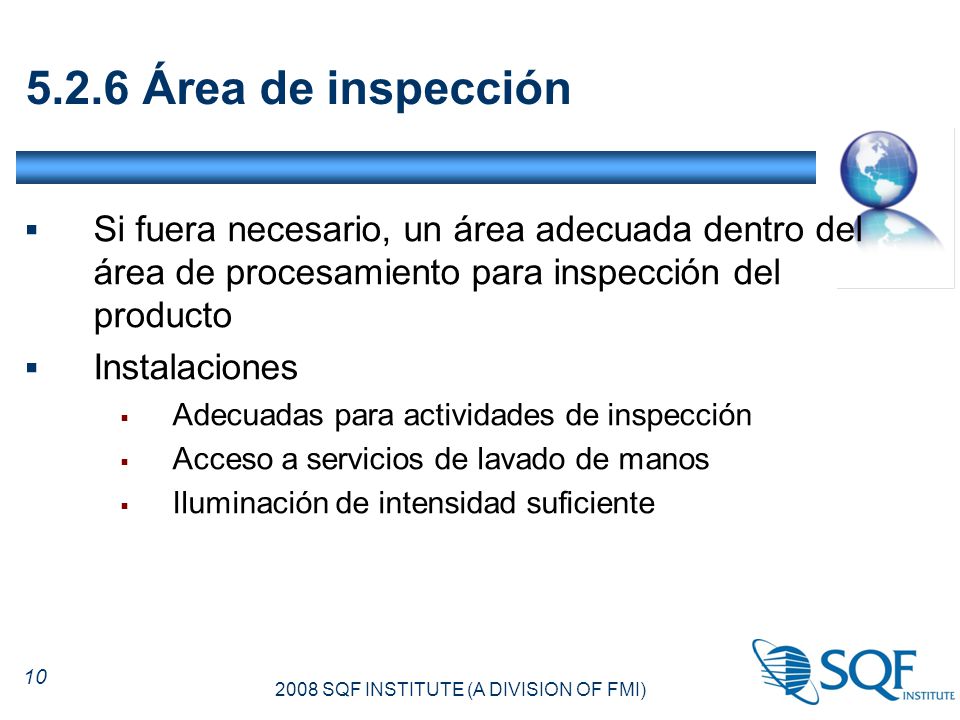 5.2.6 Área de inspección

▪ Si fuera necesario, un área adecuada dentro del área de procesamiento para inspección del producto

▪ Instalaciones
  ▪ Adecuadas para actividades de inspección
  ▪ Acceso a servicios de lavado de manos
  ▪ Iluminación de intensidad suficiente

10

2008 SQF INSTITUTE (A DIVISION OF FMI)

SQF INSTITUTE